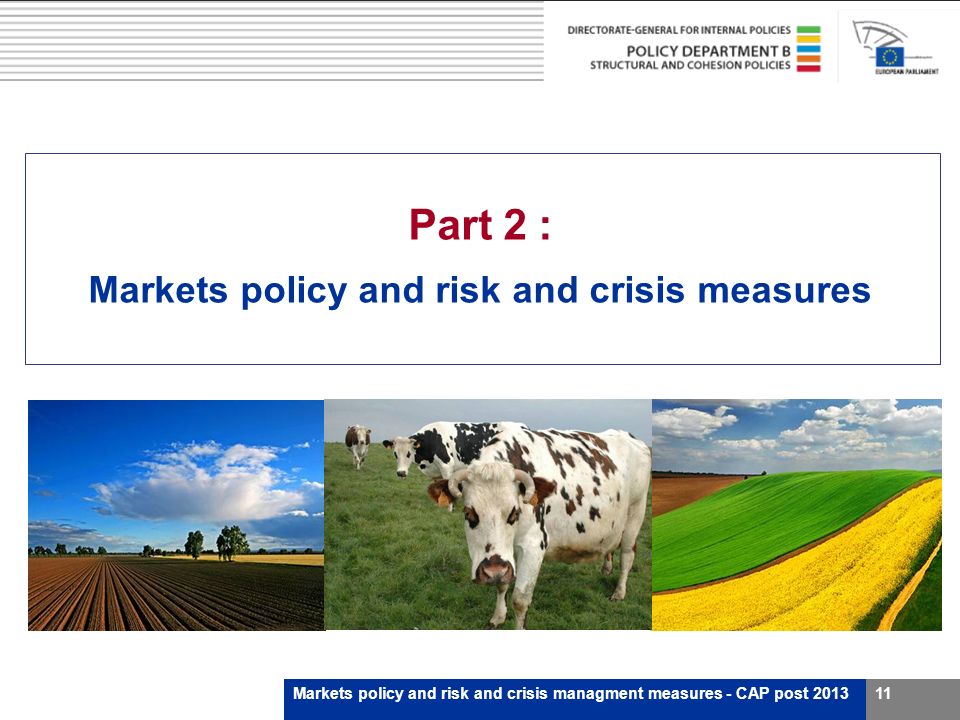 DIRECTORATE-GENERAL FOR INTERNAL POLICIES
POLICY DEPARTMENT B
STRUCTURAL AND COHESION POLICIES

EUROPEAN PARLIAMENT

Part 2 :

Markets policy and risk and crisis measures

Markets policy and risk and crisis managment measures - CAP post 2013

11